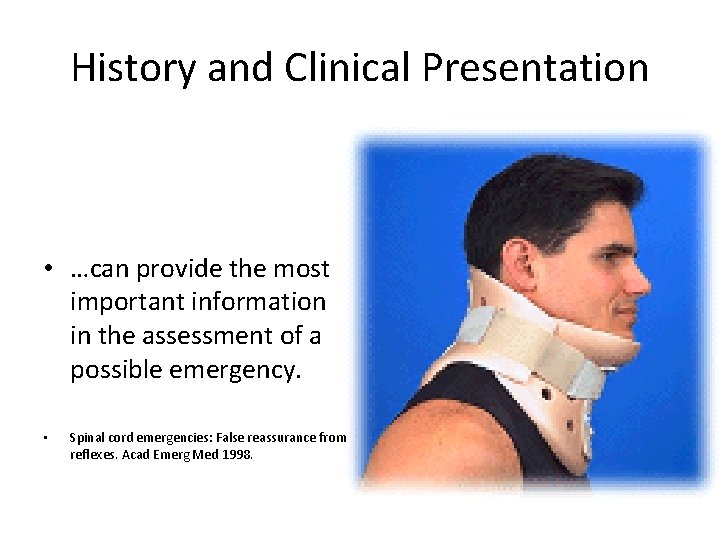 History and Clinical Presentation

• …can provide the most important information in the assessment of a possible emergency.

• Spinal cord emergencies: False reassurance from reflexes. Acad Emerg Med 1998.